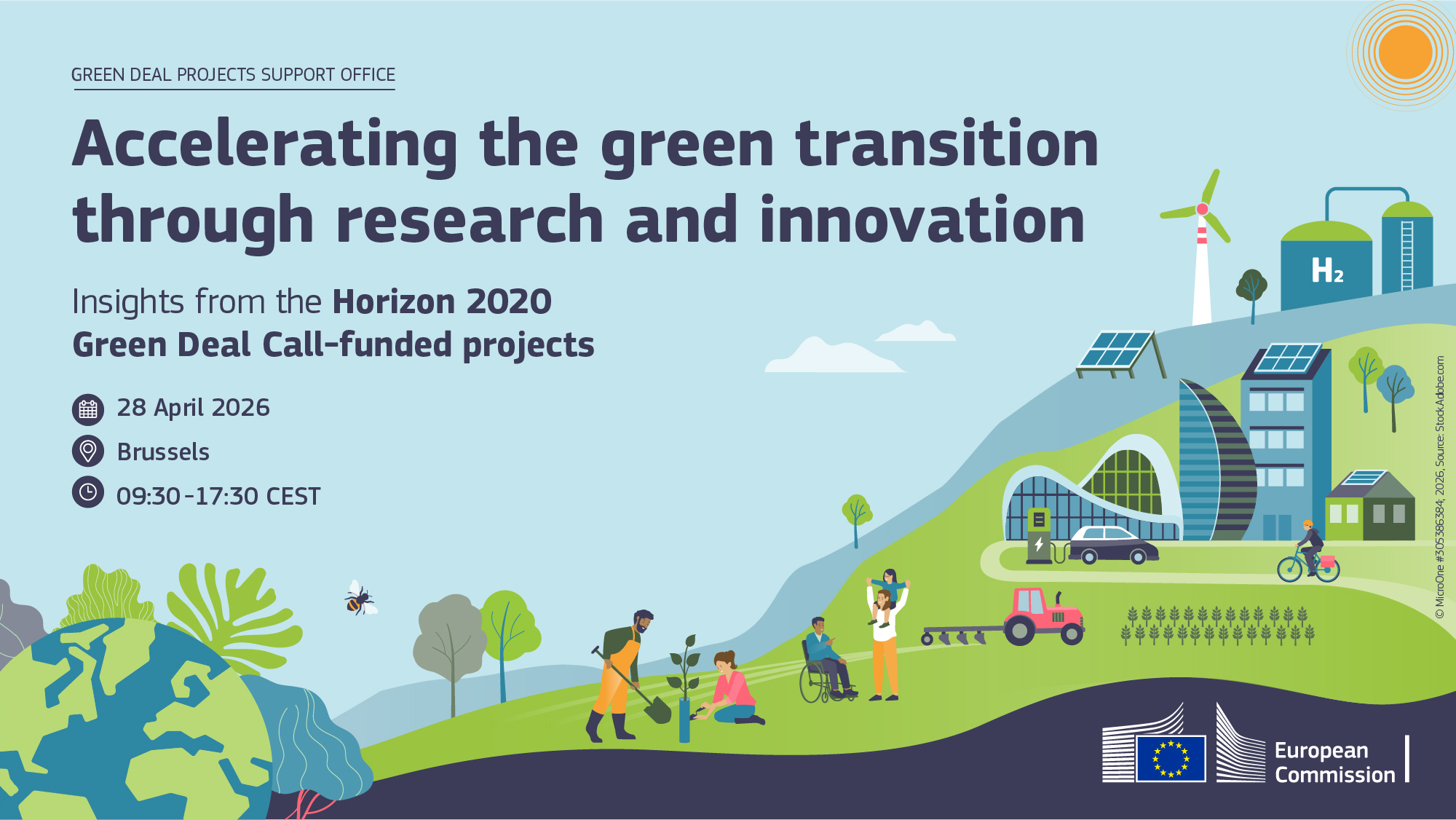 GREEN DEAL PROJECTS SUPPORT OFFICE

Accelerating the green transition through research and innovation

Insights from the Horizon 2020 Green Deal Call-funded projects

28 April 2026

Brussels

09:30-17:30 CEST

$H_2$

© MicroOne #305386384, 2026, Source: StockAdobe.com

European Commission